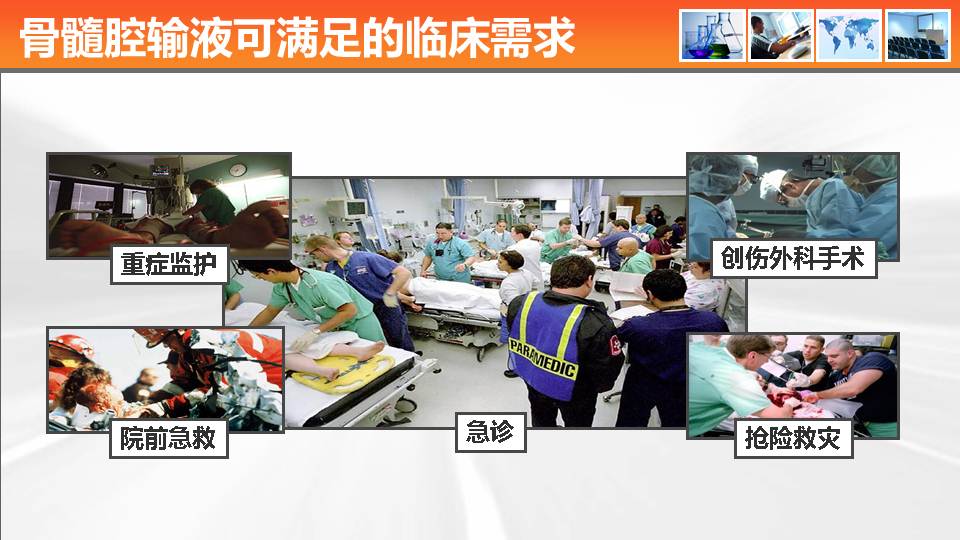 骨髓腔输液可满足的临床需求

重症监护

创伤外科手术

PARAMEDIC

院前急救

急诊

抢险救灾